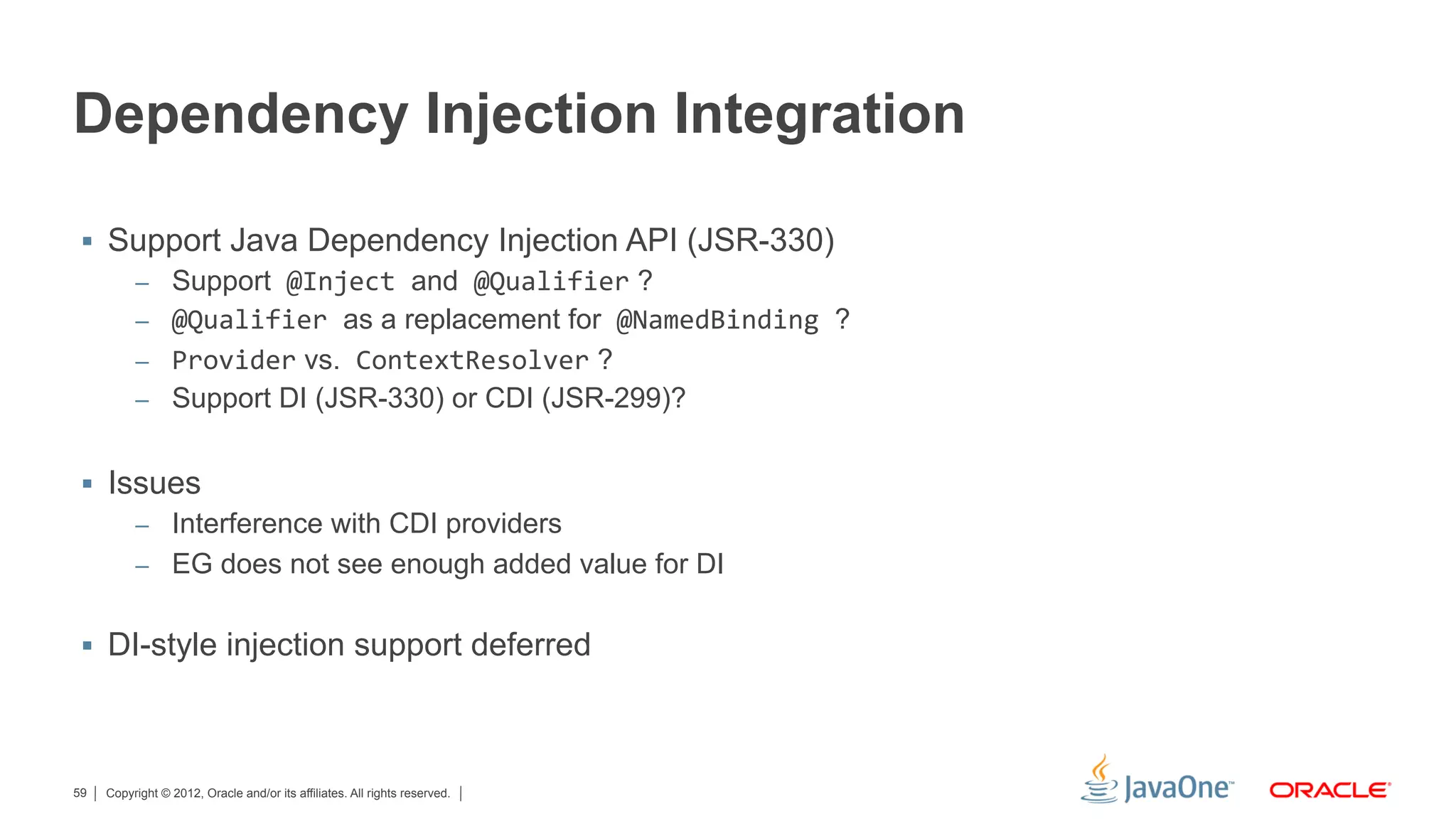 Dependency Injection Integration

▪ Support Java Dependency Injection API (JSR-330)
– Support @Inject and @Qualifier ?
– @Qualifier as a replacement for @NamedBinding ?
– Provider vs. ContextResolver ?
– Support DI (JSR-330) or CDI (JSR-299)?

▪ Issues
– Interference with CDI providers
– EG does not see enough added value for DI

▪ DI-style injection support deferred

59 | Copyright © 2012, Oracle and/or its affiliates. All rights reserved. |

JavaOne™ ORACLE®